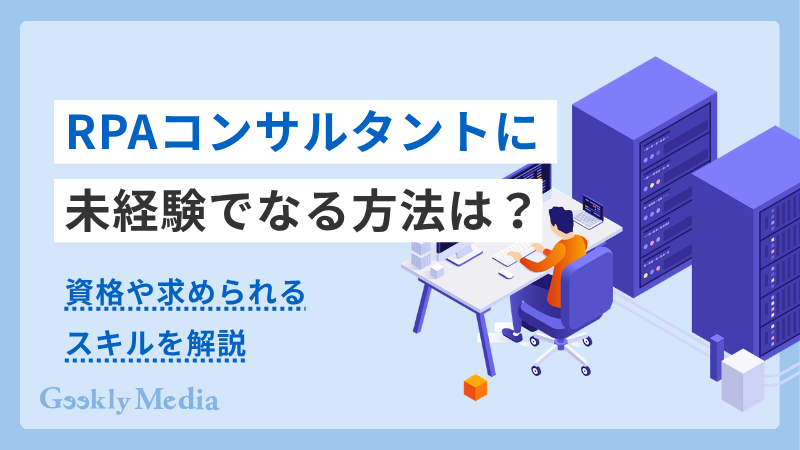 RPAコンサルタントに
未経験でなる方法は？

資格や求められる
スキルを解説

Geekly Media